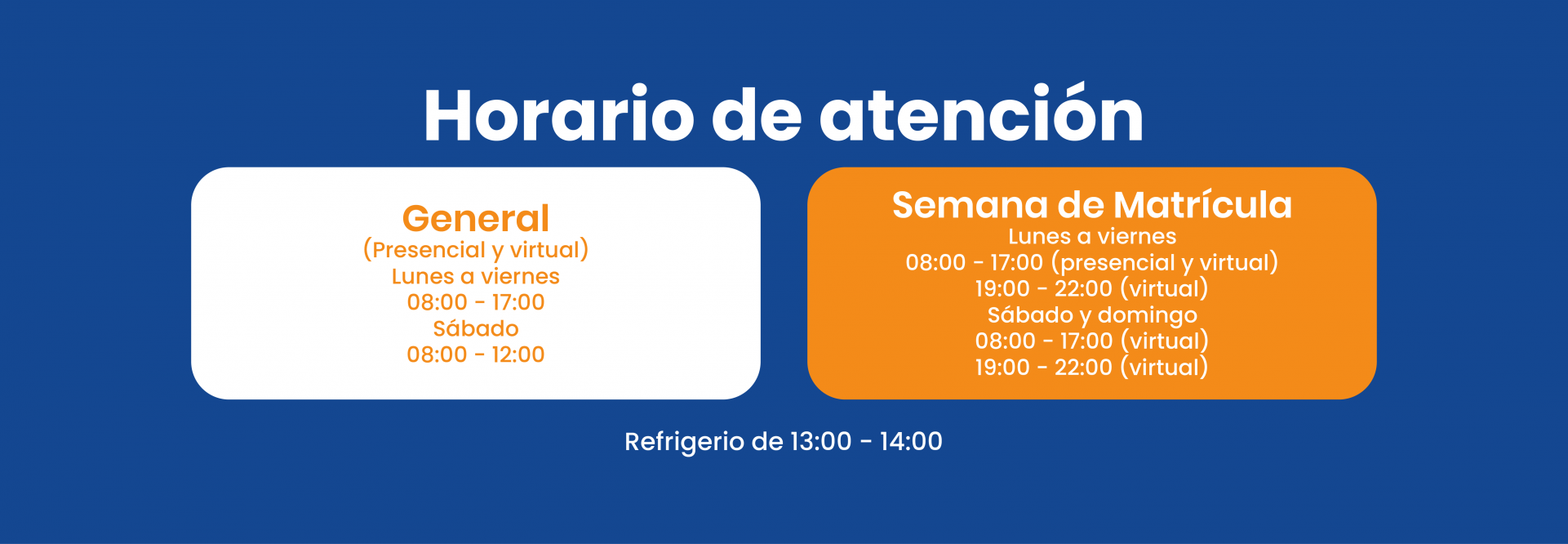 Horario de atención

General
(Presencial y virtual)
Lunes a viernes
08:00 - 17:00
Sábado
08:00 - 12:00

Semana de Matrícula
Lunes a viernes
08:00 - 17:00 (presencial y virtual)
19:00 - 22:00 (virtual)
Sábado y domingo
08:00 - 17:00 (virtual)
19:00 - 22:00 (virtual)

Refrigerio de 13:00 - 14:00